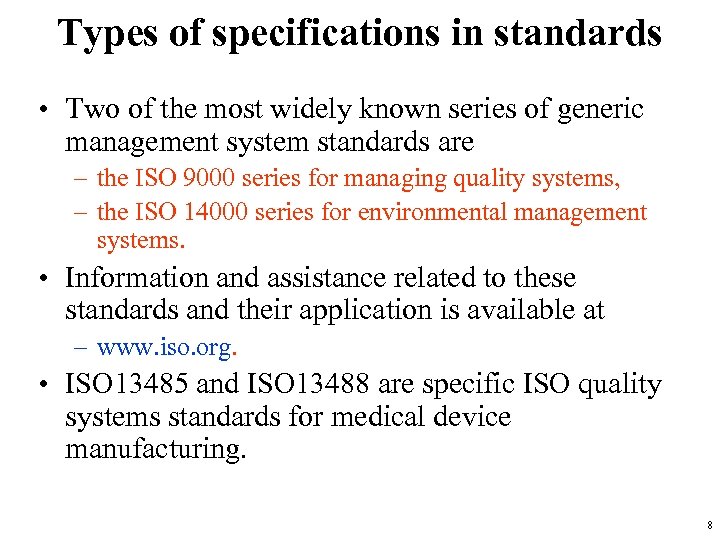 Types of specifications in standards

• Two of the most widely known series of generic management system standards are
– the ISO 9000 series for managing quality systems,
– the ISO 14000 series for environmental management systems.

• Information and assistance related to these standards and their application is available at
– www.iso.org.

• ISO13485 and ISO13488 are specific ISO quality systems standards for medical device manufacturing.

8